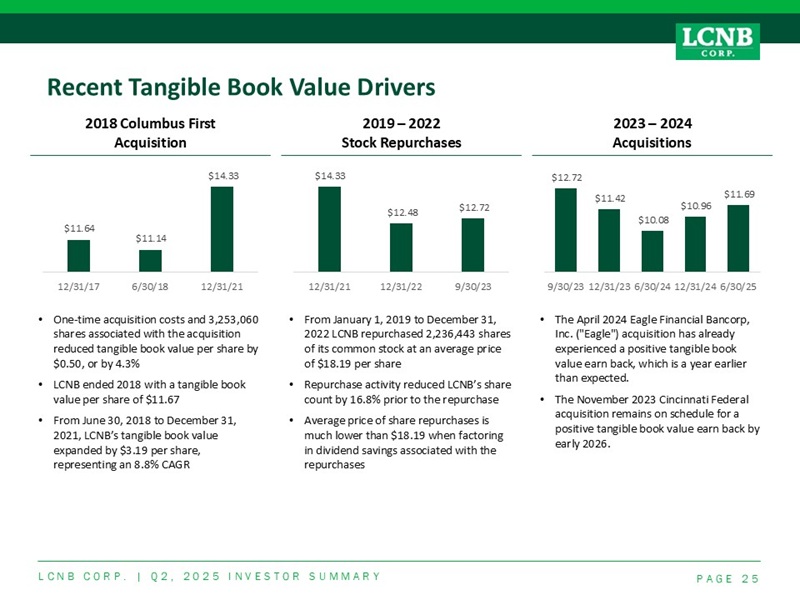 LCNB CORP.

Recent Tangible Book Value Drivers

2018 Columbus First Acquisition

$11.64
$11.14
$14.33

12/31/17
6/30/18
12/31/21

• One-time acquisition costs and 3,253,060 shares associated with the acquisition reduced tangible book value per share by $0.50, or by 4.3%

• LCNB ended 2018 with a tangible book value per share of $11.67

• From June 30, 2018 to December 31, 2021, LCNB's tangible book value expanded by $3.19 per share, representing an 8.8% CAGR

2019 – 2022 Stock Repurchases

$14.33
$12.48
$12.72

12/31/21
12/31/22
9/30/23

• From January 1, 2019 to December 31, 2022 LCNB repurchased 2,236,443 shares of its common stock at an average price of $18.19 per share

• Repurchase activity reduced LCNB's share count by 16.8% prior to the repurchase

• Average price of share repurchases is much lower than $18.19 when factoring in dividend savings associated with the repurchases

2023 – 2024 Acquisitions

$12.72
$11.42
$10.08
$10.96
$11.69

9/30/23
12/31/23
6/30/24
12/31/24
6/30/25

• The April 2024 Eagle Financial Bancorp, Inc. ("Eagle") acquisition has already experienced a positive tangible book value earn back, which is a year earlier than expected.

• The November 2023 Cincinnati Federal acquisition remains on schedule for a positive tangible book value earn back by early 2026.

LCNB CORP. | Q2, 2025 INVESTOR SUMMARY
PAGE 25